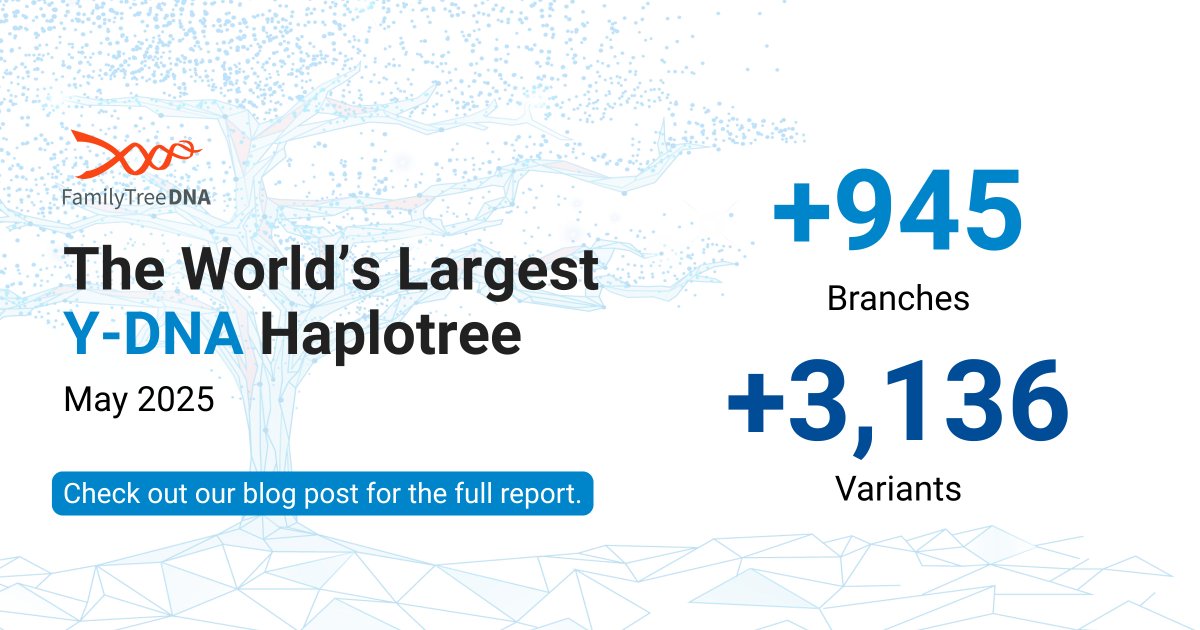 FamilyTreeDNA

The World's Largest Y-DNA Haplotree

May 2025

Check out our blog post for the full report.

+945

Branches

+3,136

Variants